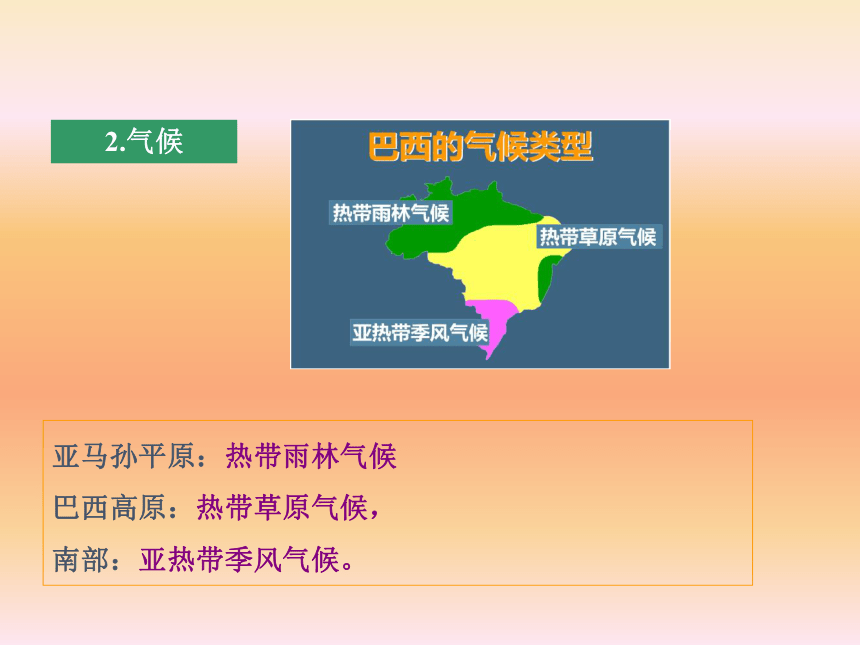 2.气候

巴西的气候类型

热带雨林气候

热带草原气候

亚热带季风气候

亚马孙平原：热带雨林气候

巴西高原：热带草原气候，

南部：亚热带季风气候。